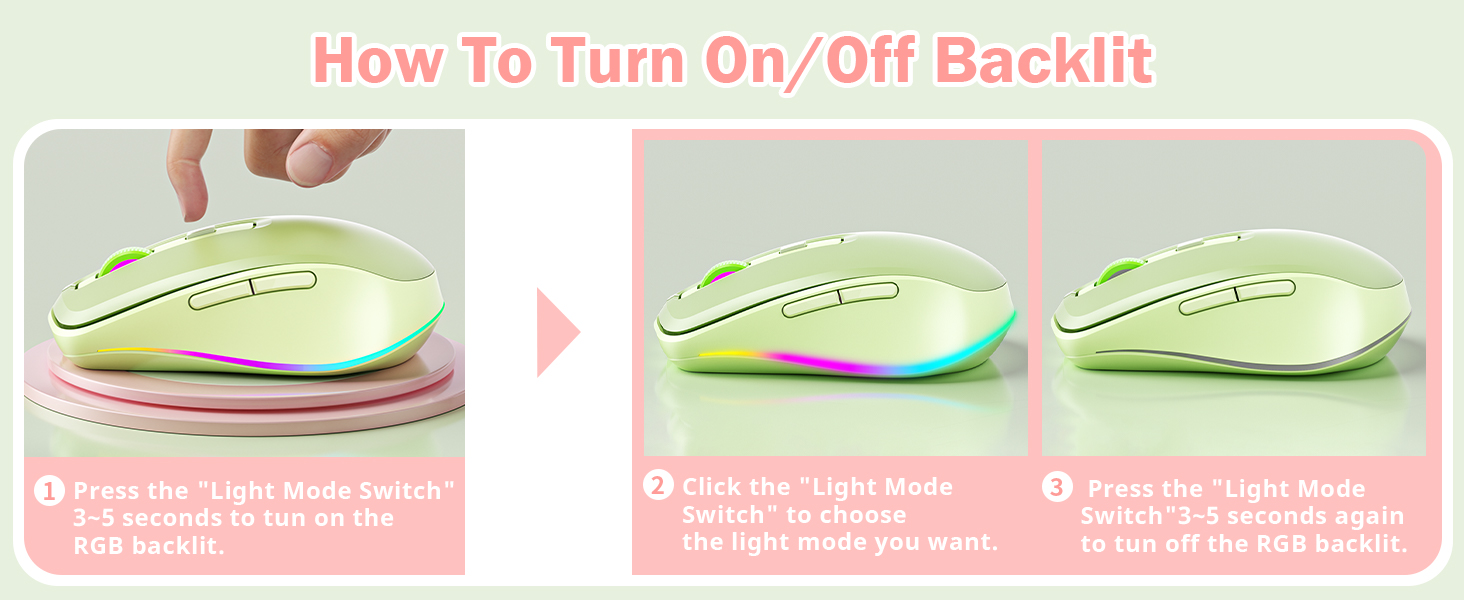 How To Turn On/Off Backlit

1 Press the "Light Mode Switch" 3~5 seconds to tun on the RGB backlit.

2 Click the "Light Mode Switch" to choose the light mode you want.

3 Press the "Light Mode Switch"3~5 seconds again to tun off the RGB backlit.